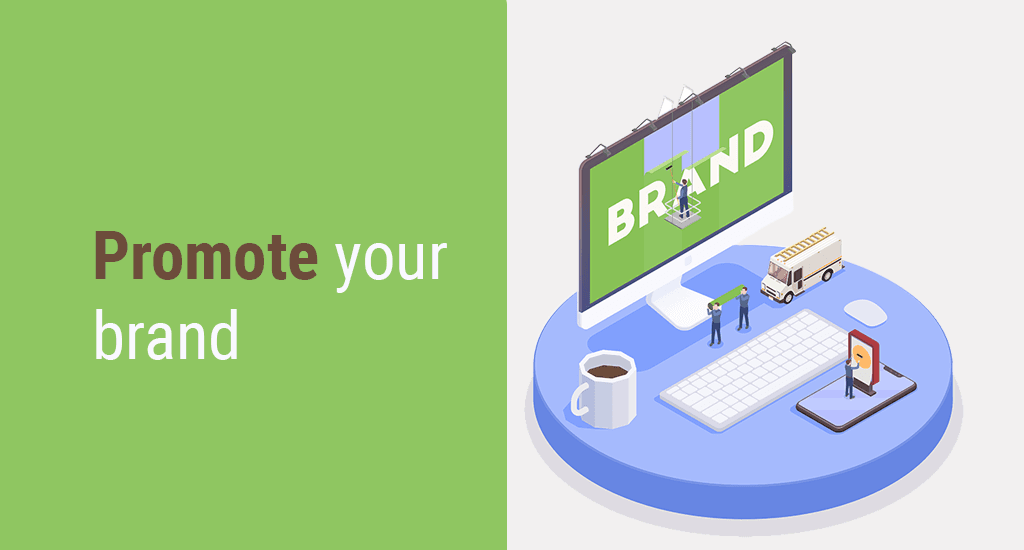 Promote your brand

BRAND